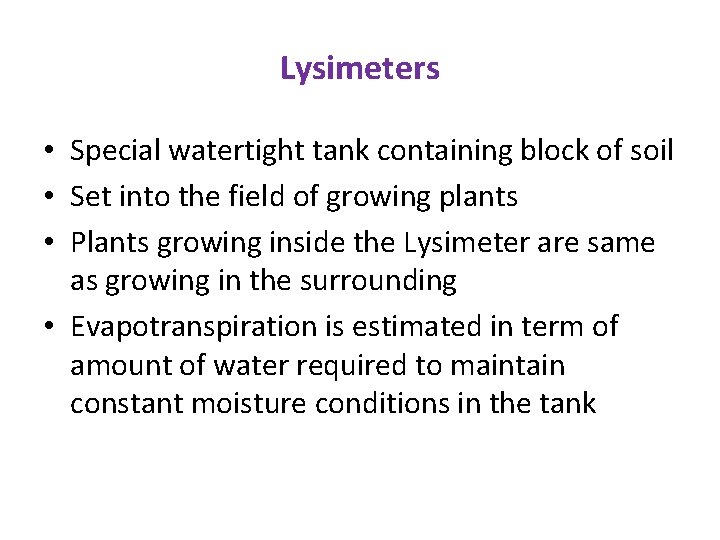 Lysimeters

• Special watertight tank containing block of soil
• Set into the field of growing plants
• Plants growing inside the Lysimeter are same as growing in the surrounding
• Evapotranspiration is estimated in term of amount of water required to maintain constant moisture conditions in the tank